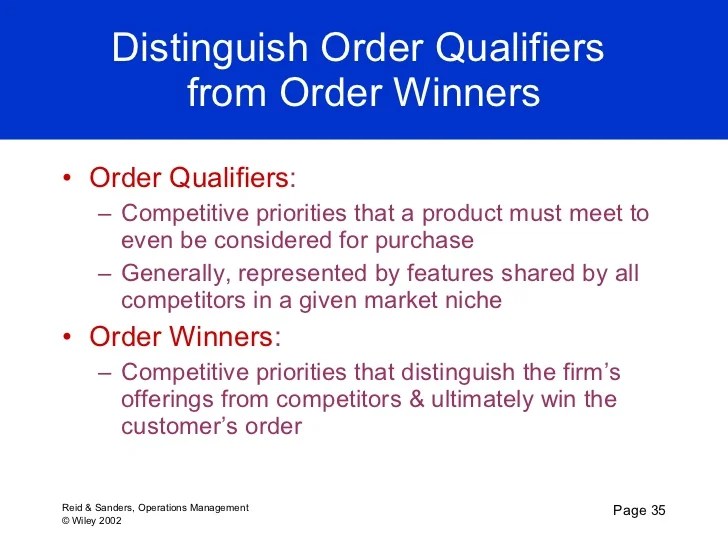 Distinguish Order Qualifiers from Order Winners

• Order Qualifiers:
– Competitive priorities that a product must meet to even be considered for purchase
– Generally, represented by features shared by all competitors in a given market niche

• Order Winners:
– Competitive priorities that distinguish the firm's offerings from competitors & ultimately win the customer's order

Reid & Sanders, Operations Management
© Wiley 2002

Page 35